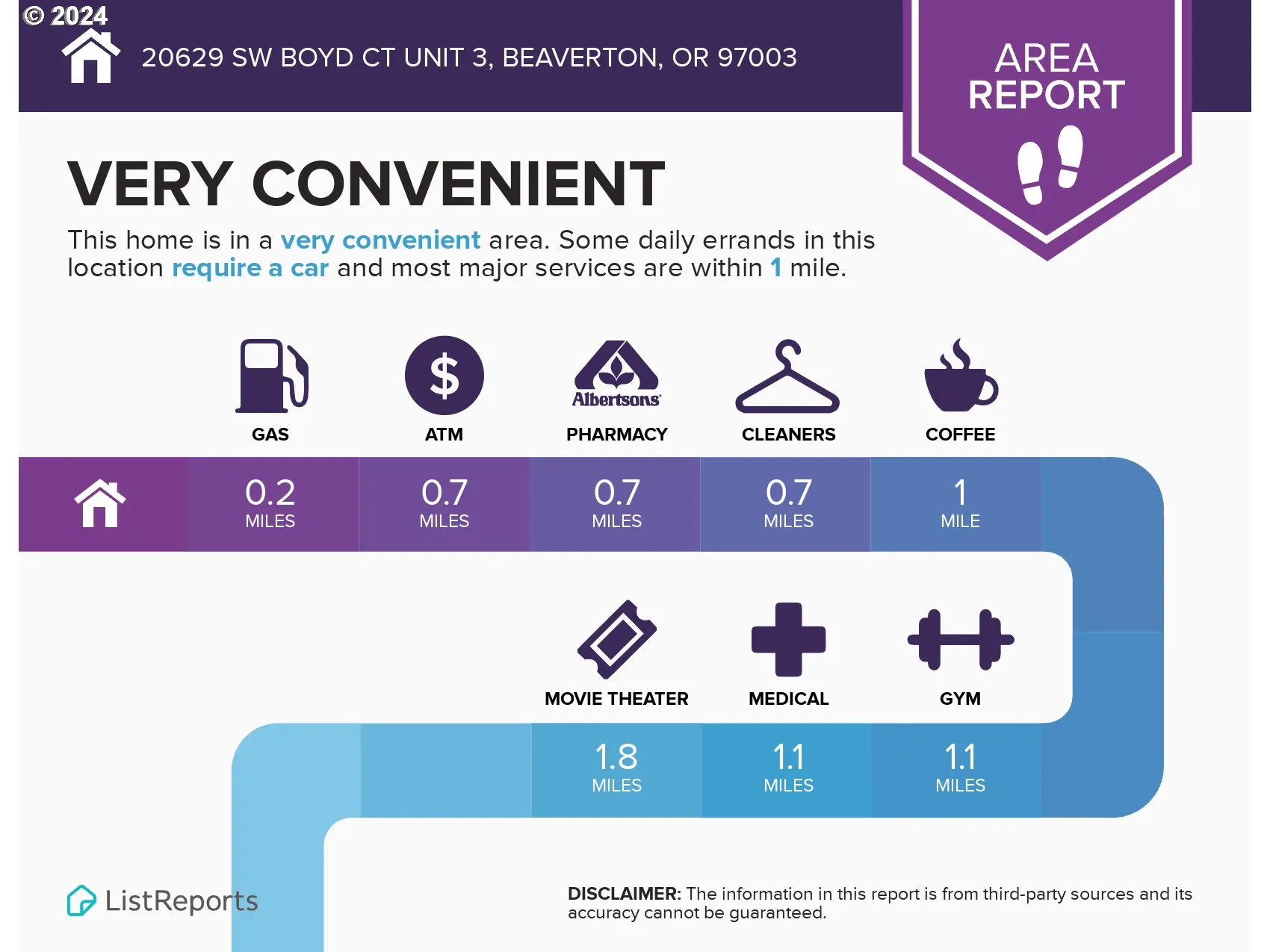 © 2024

20629 SW BOYD CT UNIT 3, BEAVERTON, OR 97003

AREA REPORT

VERY CONVENIENT

This home is in a very convenient area. Some daily errands in this location require a car and most major services are within 1 mile.

$

Albertsons

GAS

ATM

PHARMACY

CLEANERS

COFFEE

0.2 MILES

0.7 MILES

0.7 MILES

0.7 MILES

1 MILE

MOVIE THEATER

MEDICAL

GYM

1.8 MILES

1.1 MILES

1.1 MILES

ListReports

DISCLAIMER: The information in this report is from third-party sources and its accuracy cannot be guaranteed.